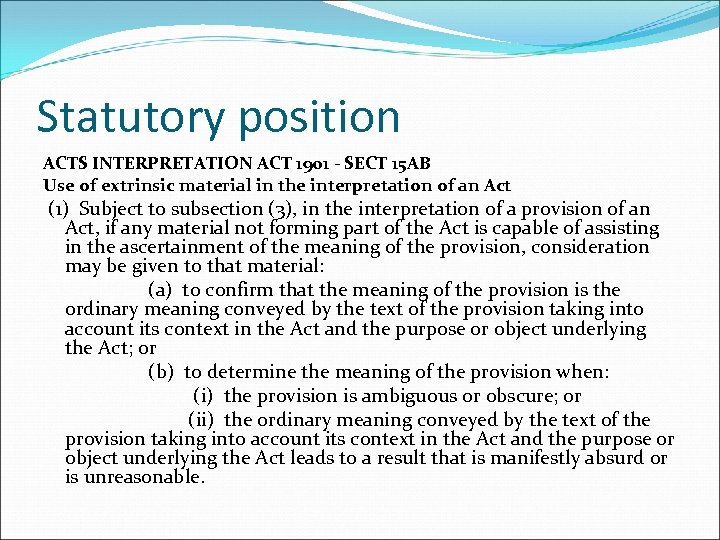 Statutory position

ACTS INTERPRETATION ACT 1901 - SECT 15AB

Use of extrinsic material in the interpretation of an Act

(1) Subject to subsection (3), in the interpretation of a provision of an Act, if any material not forming part of the Act is capable of assisting in the ascertainment of the meaning of the provision, consideration may be given to that material:

(a) to confirm that the meaning of the provision is the ordinary meaning conveyed by the text of the provision taking into account its context in the Act and the purpose or object underlying the Act; or

(b) to determine the meaning of the provision when:

(i) the provision is ambiguous or obscure; or

(ii) the ordinary meaning conveyed by the text of the provision taking into account its context in the Act and the purpose or object underlying the Act leads to a result that is manifestly absurd or is unreasonable.